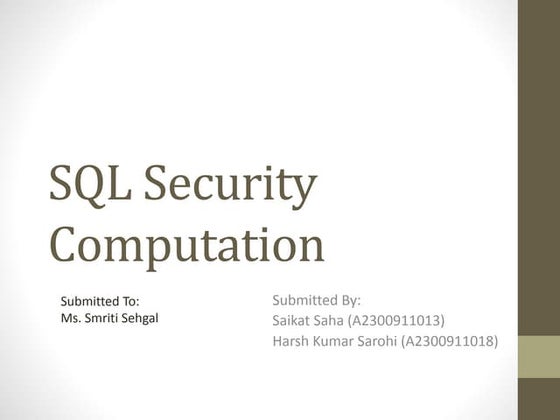 SQL Security Computation

Submitted To:
Ms. Smriti Sehgal

Submitted By:
Saikat Saha (A2300911013)
Harsh Kumar Sarohi (A2300911018)